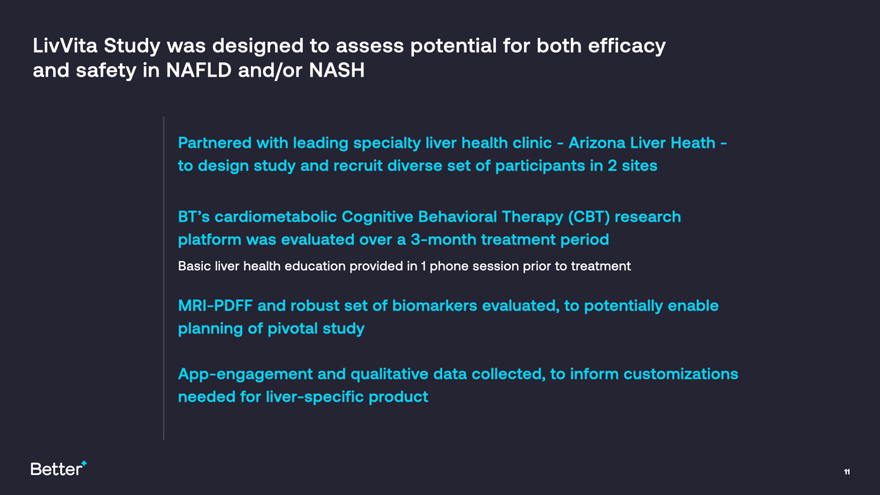 LivVita Study was designed to assess potential for both efficacy and safety in NAFLD and/or NASH

Partnered with leading specialty liver health clinic - Arizona Liver Heath - to design study and recruit diverse set of participants in 2 sites

BT's cardiometabolic Cognitive Behavioral Therapy (CBT) research platform was evaluated over a 3-month treatment period

Basic liver health education provided in 1 phone session prior to treatment

MRI-PDFF and robust set of biomarkers evaluated, to potentially enable planning of pivotal study

App-engagement and qualitative data collected, to inform customizations needed for liver-specific product

Better

11